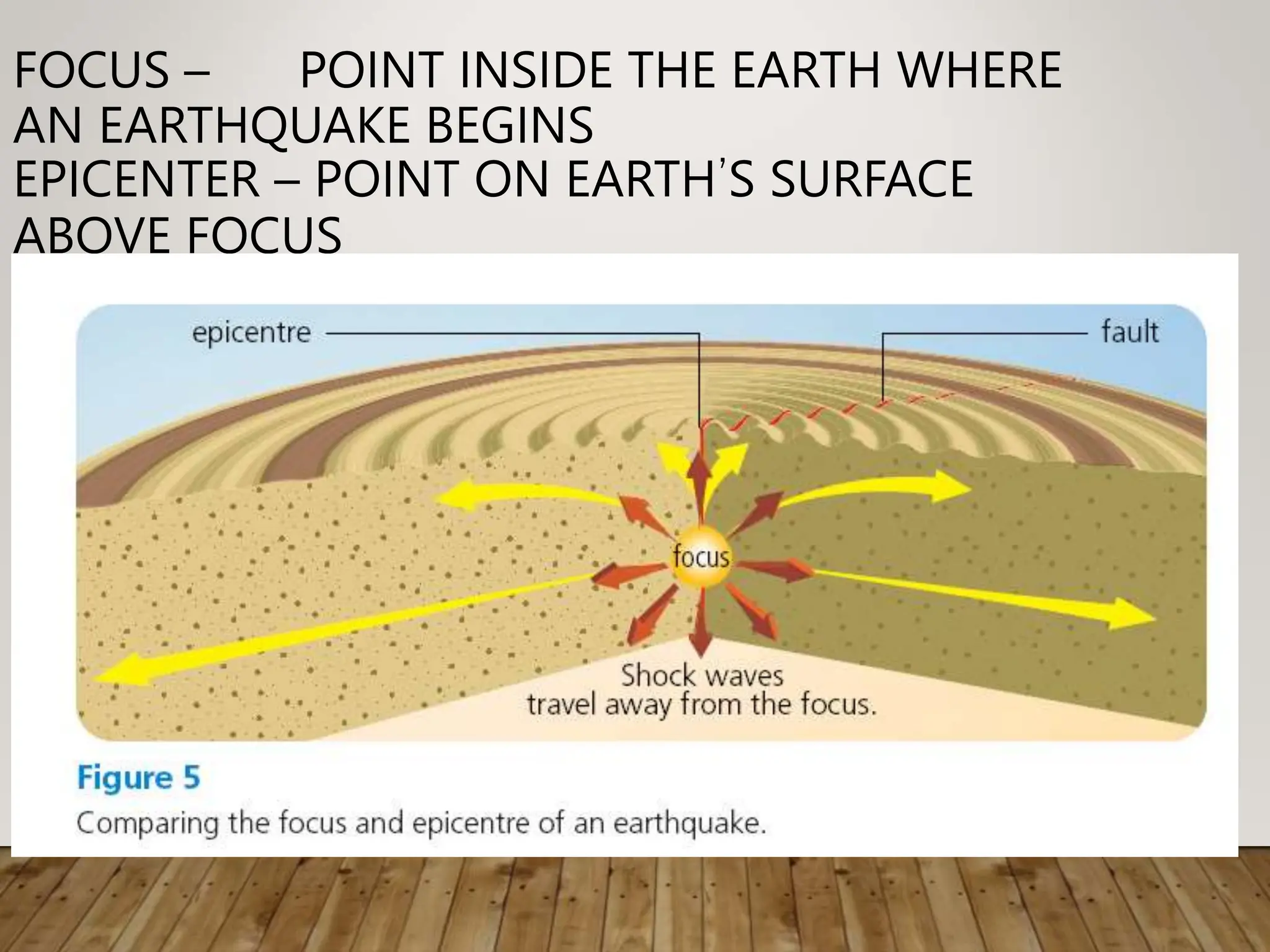 FOCUS – POINT INSIDE THE EARTH WHERE AN EARTHQUAKE BEGINS
EPICENTER – POINT ON EARTH'S SURFACE ABOVE FOCUS

epicentre

fault

focus

Shock waves travel away from the focus.

Figure 5

Comparing the focus and epicentre of an earthquake.